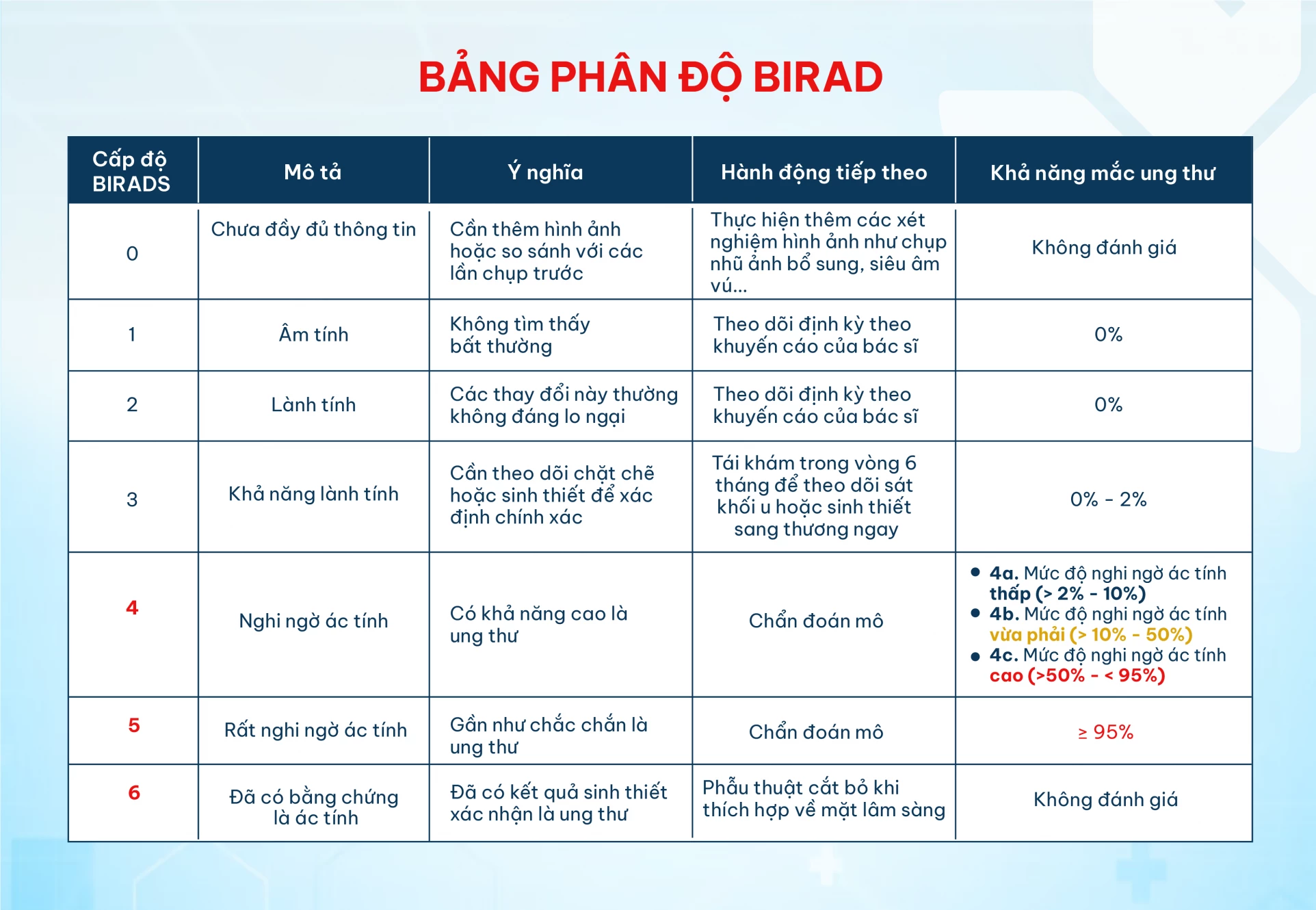 BẢNG PHÂN ĐỘ BIRAD

| Cấp độ BIRADS | Mô tả | Ý nghĩa | Hành động tiếp theo | Khả năng mắc ung thư |
|---|---|---|---|---|
| 0 | Chưa đầy đủ thông tin | Cần thêm hình ảnh hoặc so sánh với các lần chụp trước | Thực hiện thêm các xét nghiệm hình ảnh như chụp nhũ ảnh bổ sung, siêu âm vú... | Không đánh giá |
| 1 | Âm tính | Không tìm thấy bất thường | Theo dõi định kỳ theo khuyến cáo của bác sĩ | 0% |
| 2 | Lành tính | Các thay đổi này thường không đáng lo ngại | Theo dõi định kỳ theo khuyến cáo của bác sĩ | 0% |
| 3 | Khả năng lành tính | Cần theo dõi chặt chẽ hoặc sinh thiết để xác định chính xác | Tái khám trong vòng 6 tháng để theo dõi sát khối u hoặc sinh thiết sang thương ngay | 0% - 2% |
| 4 | Nghi ngờ ác tính | Có khả năng cao là ung thư | Chẩn đoán mô | • 4a. Mức độ nghi ngờ ác tính thấp (> 2% - 10%) • 4b. Mức độ nghi ngờ ác tính vừa phải (> 10% - 50%) • 4c. Mức độ nghi ngờ ác tính cao (>50% - < 95%) |
| 5 | Rất nghi ngờ ác tính | Gần như chắc chắn là ung thư | Chẩn đoán mô | ≥ 95% |
| 6 | Đã có bằng chứng là ác tính | Đã có kết quả sinh thiết xác nhận là ung thư | Phẫu thuật cắt bỏ khi thích hợp về mặt lâm sàng | Không đánh giá |